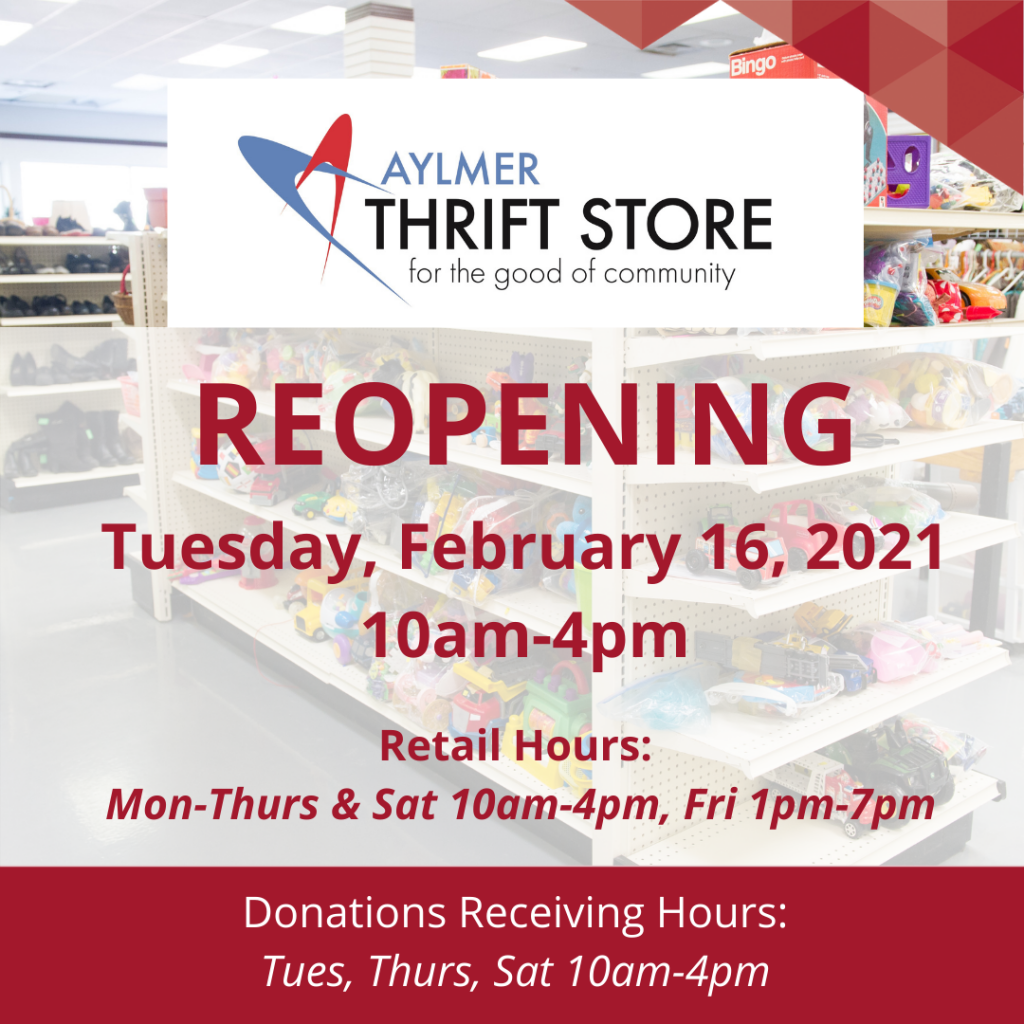 Bingo

AYLMER
THRIFT STORE
for the good of community

REOPENING

Tuesday, February 16, 2021
10am-4pm

Retail Hours:
Mon-Thurs & Sat 10am-4pm, Fri 1pm-7pm

Donations Receiving Hours:
Tues, Thurs, Sat 10am-4pm